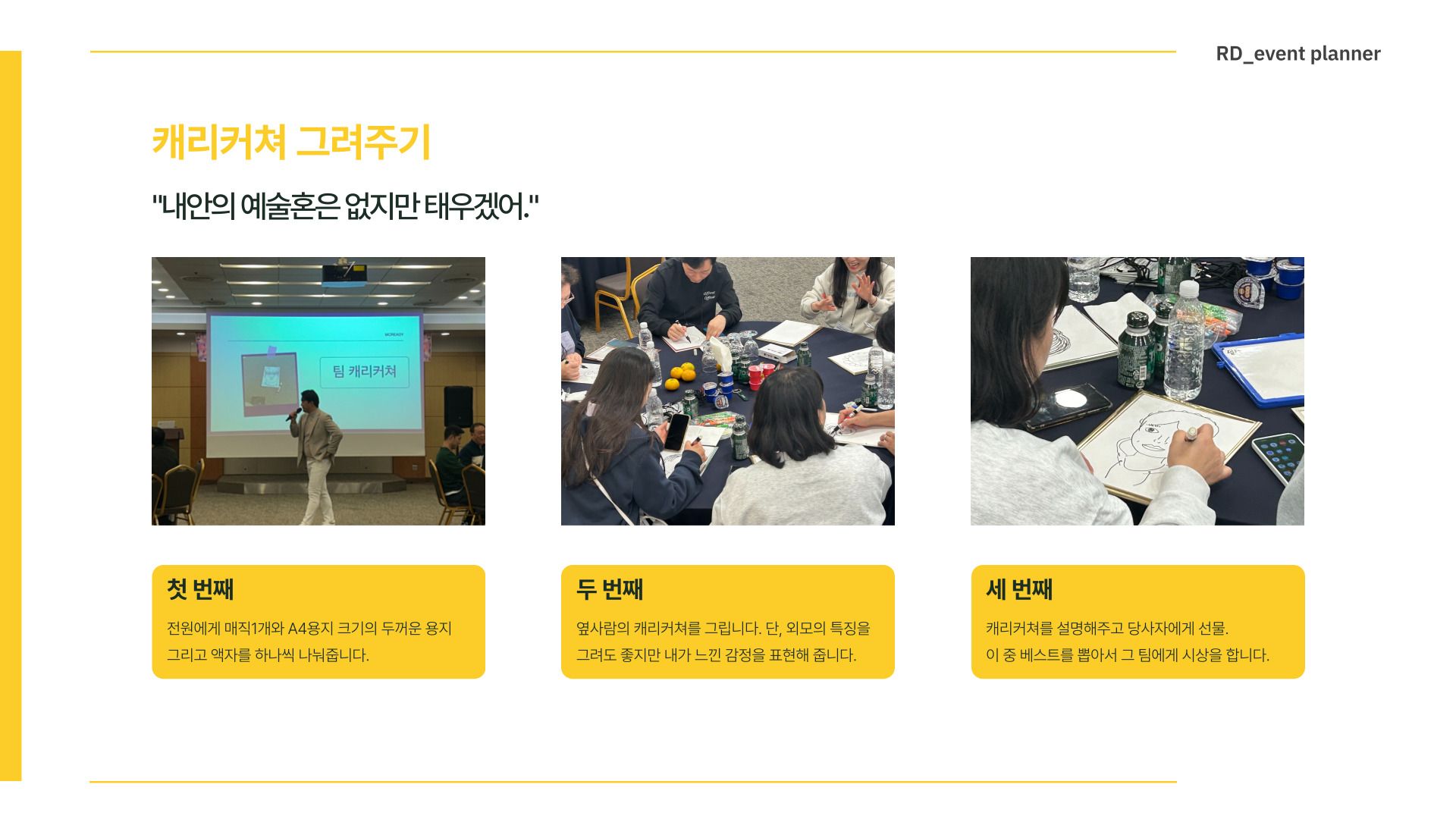 RD_event planner

캐리커쳐 그려주기

"내안의 예술혼은 없지만 태우겠어."

팀 캐리커쳐

첫 번째

전원에게 매직1개와 A4용지 크기의 두꺼운 용지 그리고 액자를 하나씩 나눠줍니다.

두 번째

옆사람의 캐리커쳐를 그립니다. 단, 외모의 특징을 그려도 좋지만 내가 느낀 감정을 표현해 줍니다.

세 번째

캐리커쳐를 설명해주고 당사자에게 선물.
이 중 베스트를 뽑아서 그 팀에게 시상을 합니다.